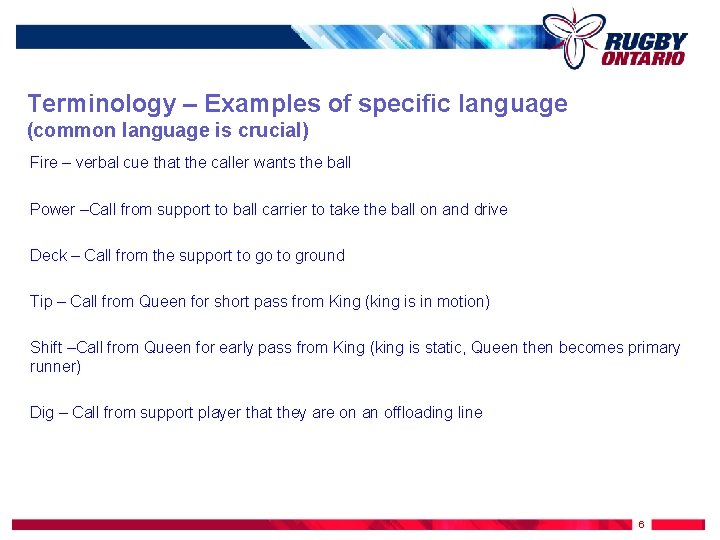 RUGBY
ONTARIO

Terminology – Examples of specific language
(common language is crucial)

Fire – verbal cue that the caller wants the ball

Power –Call from support to ball carrier to take the ball on and drive

Deck – Call from the support to go to ground

Tip – Call from Queen for short pass from King (king is in motion)

Shift –Call from Queen for early pass from King (king is static, Queen then becomes primary runner)

Dig – Call from support player that they are on an offloading line

6